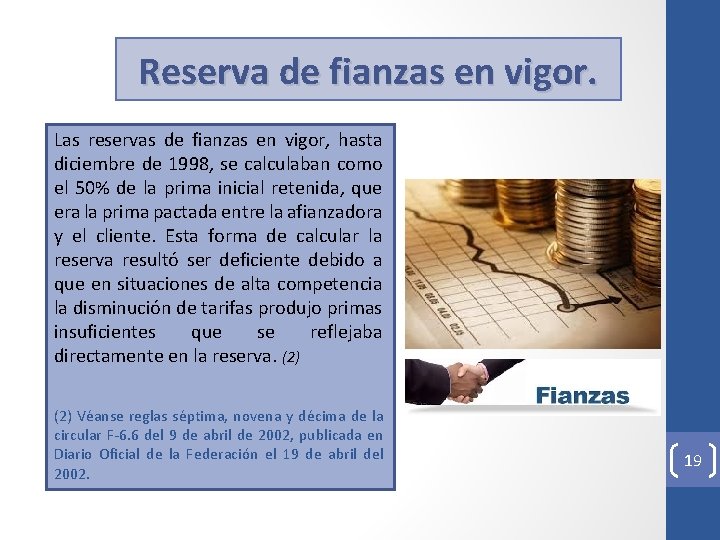 Reserva de fianzas en vigor.

Las reservas de fianzas en vigor, hasta diciembre de 1998, se calculaban como el 50% de la prima inicial retenida, que era la prima pactada entre la afianzadora y el cliente. Esta forma de calcular la reserva resultó ser deficiente debido a que en situaciones de alta competencia la disminución de tarifas produjo primas insuficientes que se reflejaba directamente en la reserva. (2)

(2) Véanse reglas séptima, novena y décima de la circular F-6.6 del 9 de abril de 2002, publicada en Diario Oficial de la Federación el 19 de abril del 2002.

Fianzas

19